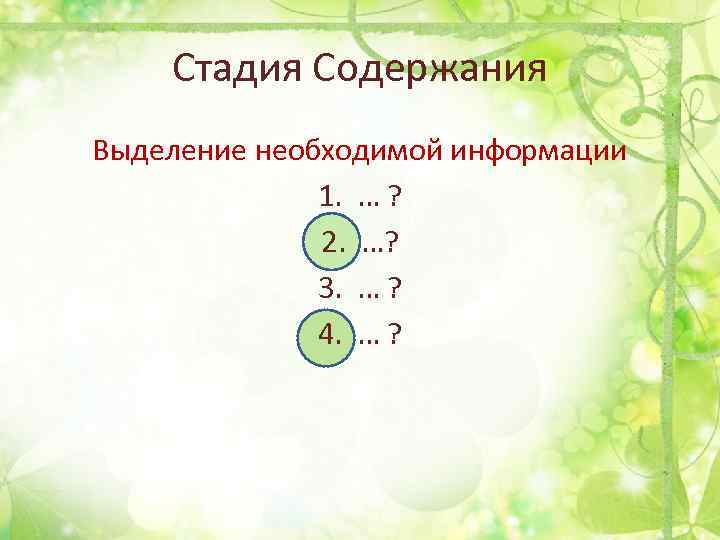 Стадия Содержания

Выделение необходимой информации

1. … ?
2. …?
3. … ?
4. … ?